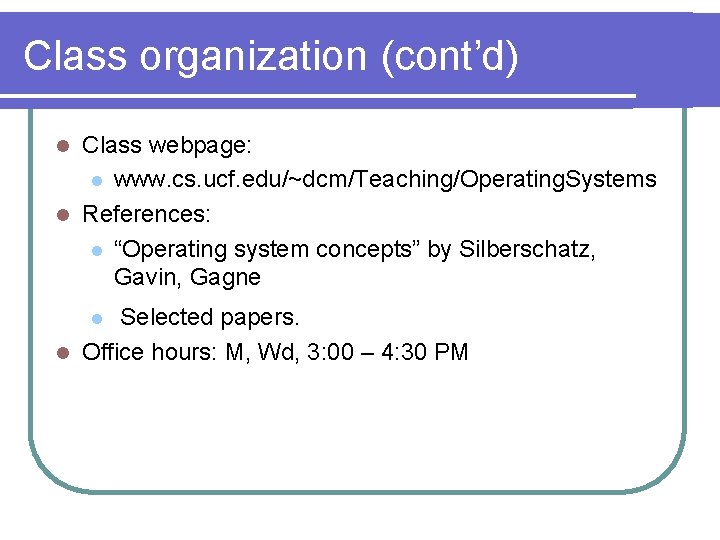 Class organization (cont’d)

Class webpage:

www.cs.ucf.edu/~dcm/Teaching/OperatingSystems

References:

“Operating system concepts” by Silberschatz, Gavin, Gagne

Selected papers.

Office hours: M, Wd, 3:00 – 4:30 PM